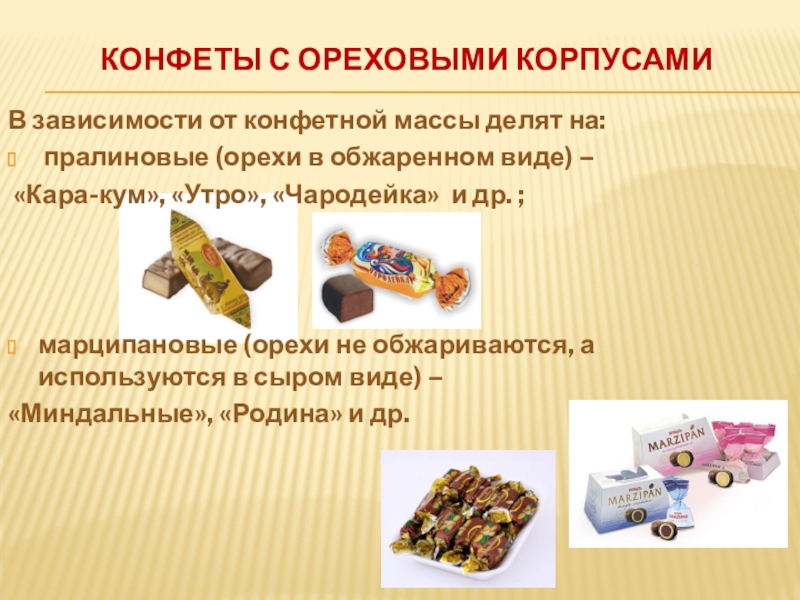 КОНФЕТЫ С ОРЕХОВЫМИ КОРПУСАМИ

В зависимости от конфетной массы делят на:

пралиновые (орехи в обжаренном виде) – «Кара-кум», «Утро», «Чародейка» и др. ;

ЧАРОДЕЙКА

марципановые (орехи не обжариваются, а используются в сыром виде) – «Миндальные», «Родина» и др.

MARZIPAN

MARZIPAN